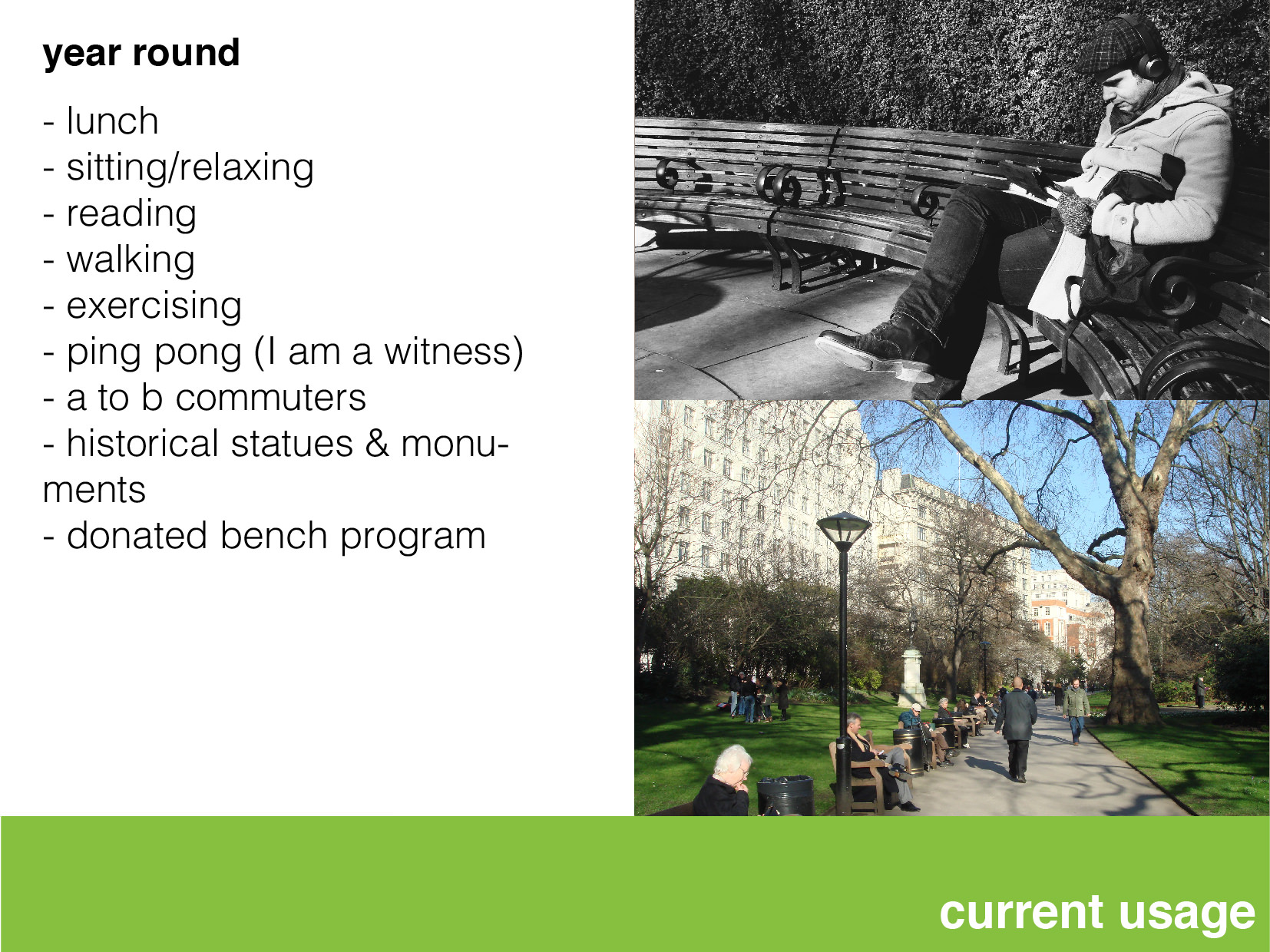 year round

- lunch
- sitting/relaxing
- reading
- walking
- exercising
- ping pong (I am a witness)
- a to b commuters
- historical statues & monuments
- donated bench program

current usage